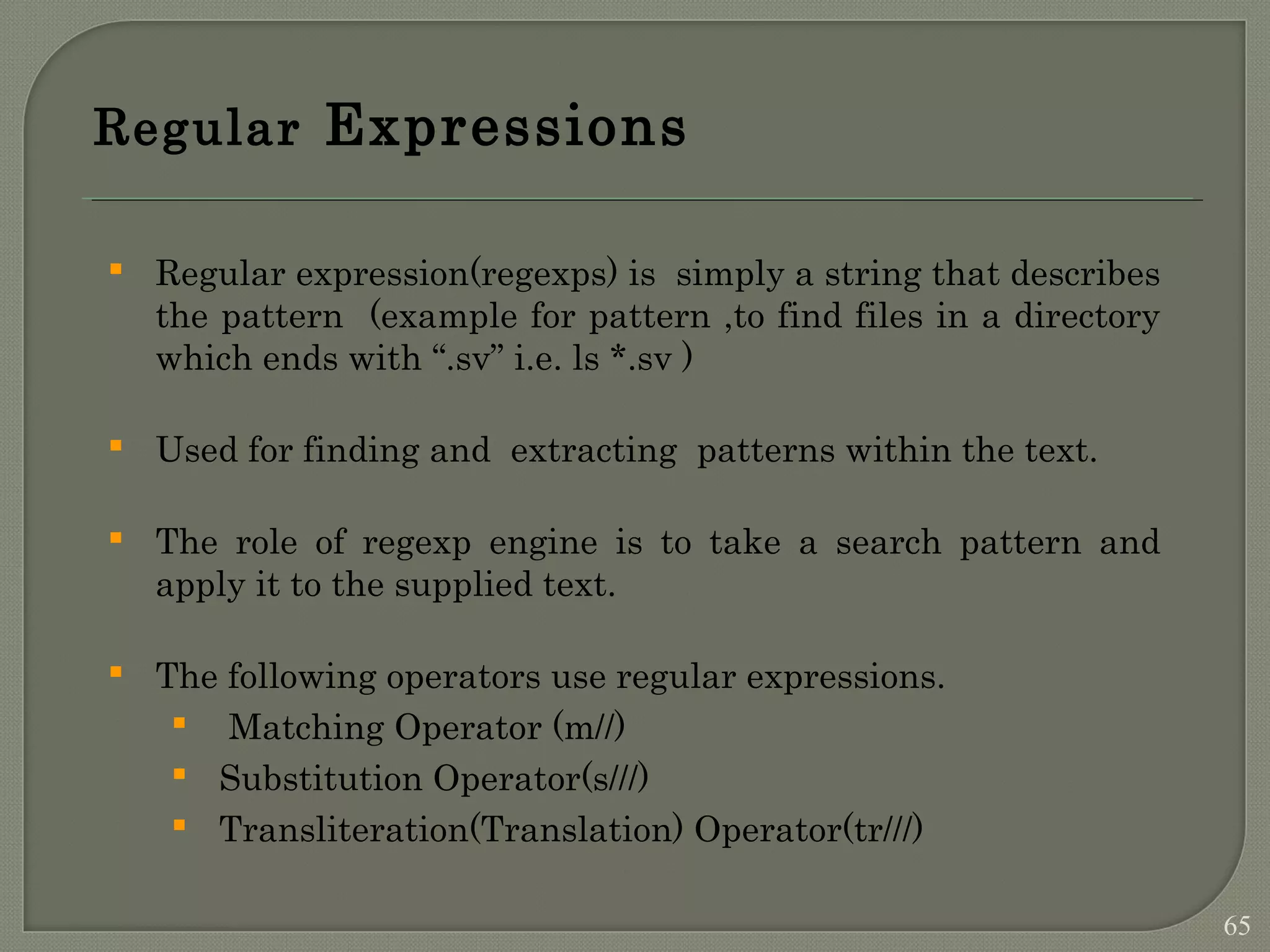 Regular Expressions

Regular expression(regexps) is simply a string that describes the pattern (example for pattern ,to find files in a directory which ends with “.sv” i.e. ls *.sv )

Used for finding and extracting patterns within the text.

The role of regexp engine is to take a search pattern and apply it to the supplied text.

The following operators use regular expressions.
Matching Operator (m//)
Substitution Operator(s///)
Transliteration(Translation) Operator(tr///)

65